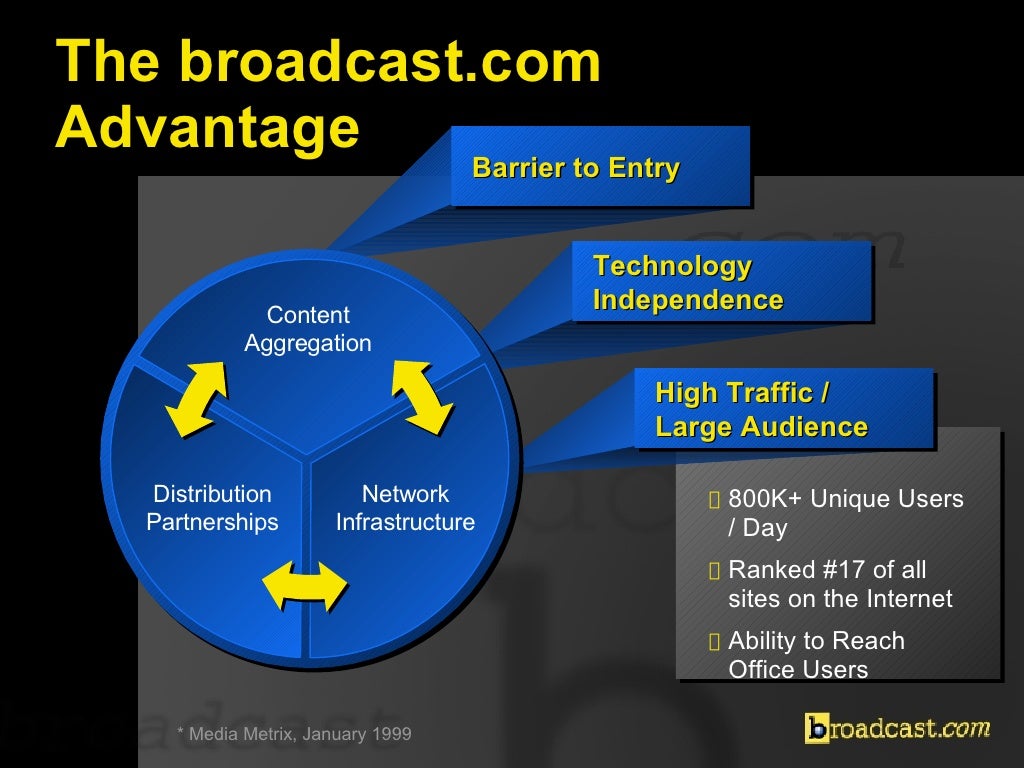 The broadcast.com Advantage

Barrier to Entry

Technology Independence

High Traffic / Large Audience

Content Aggregation

Distribution Partnerships

Network Infrastructure

800K+ Unique Users / Day

Ranked #17 of all sites on the Internet

Ability to Reach Office Users

* Media Metrix, January 1999

broadcast.com